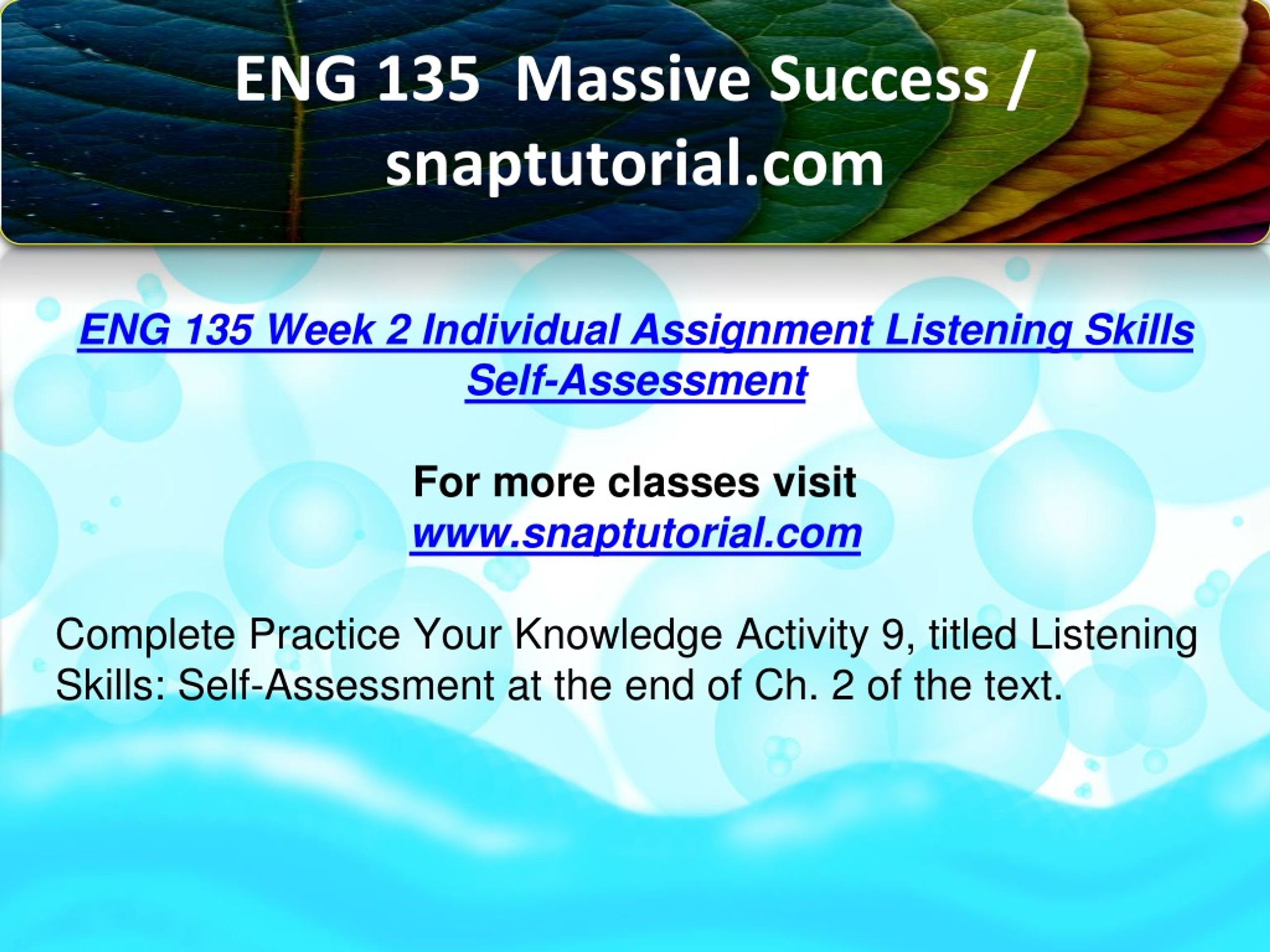 ENG 135 Massive Success / snaptutorial.com

ENG 135 Week 2 Individual Assignment Listening Skills Self-Assessment

For more classes visit
www.snaptutorial.com

Complete Practice Your Knowledge Activity 9, titled Listening Skills: Self-Assessment at the end of Ch. 2 of the text.